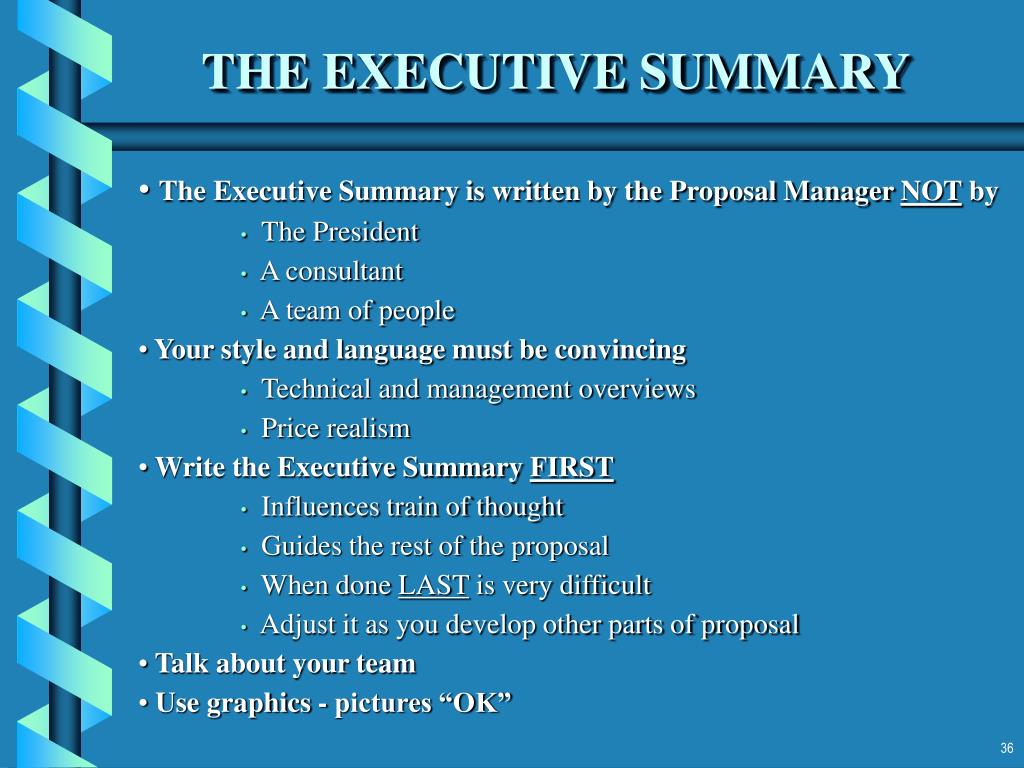 THE EXECUTIVE SUMMARY

• The Executive Summary is written by the Proposal Manager NOT by
  • The President
  • A consultant
  • A team of people
• Your style and language must be convincing
  • Technical and management overviews
  • Price realism
• Write the Executive Summary FIRST
  • Influences train of thought
  • Guides the rest of the proposal
  • When done LAST is very difficult
  • Adjust it as you develop other parts of proposal
• Talk about your team
• Use graphics - pictures “OK”

36